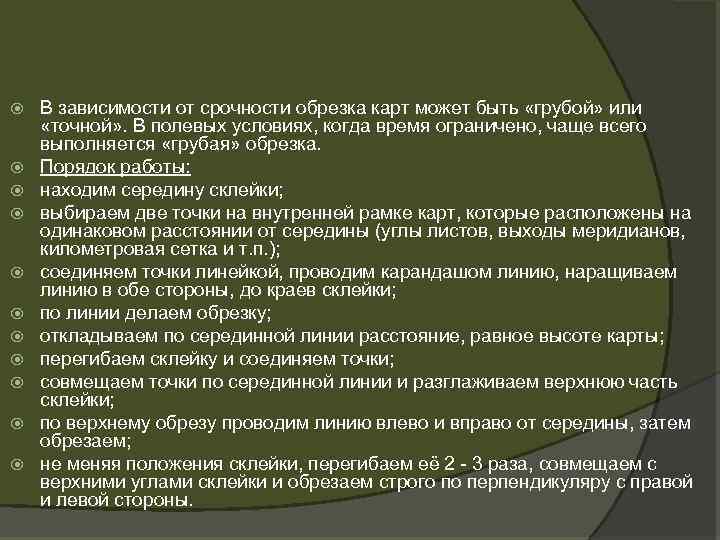 В зависимости от срочности обрезка карт может быть «грубой» или «точной». В полевых условиях, когда время ограничено, чаще всего выполняется «грубая» обрезка.

Порядок работы:

находим середину склейки;

выбираем две точки на внутренней рамке карт, которые расположены на одинаковом расстоянии от середины (углы листов, выходы меридианов, километровая сетка и т.п.);

соединяем точки линейкой, проводим карандашом линию, наращиваем линию в обе стороны, до краев склейки;

по линии делаем обрезку;

откладываем по серединной линии расстояние, равное высоте карты;

перегибаем склейку и соединяем точки;

совмещаем точки по серединной линии и разглаживаем верхнюю часть склейки;

по верхнему обрезу проводим линию влево и вправо от середины, затем обрезаем;

не меняя положения склейки, перегибаем её 2 - 3 раза, совмещаем с верхними углами склейки и обрезаем строго по перпендикуляру с правой и левой стороны.